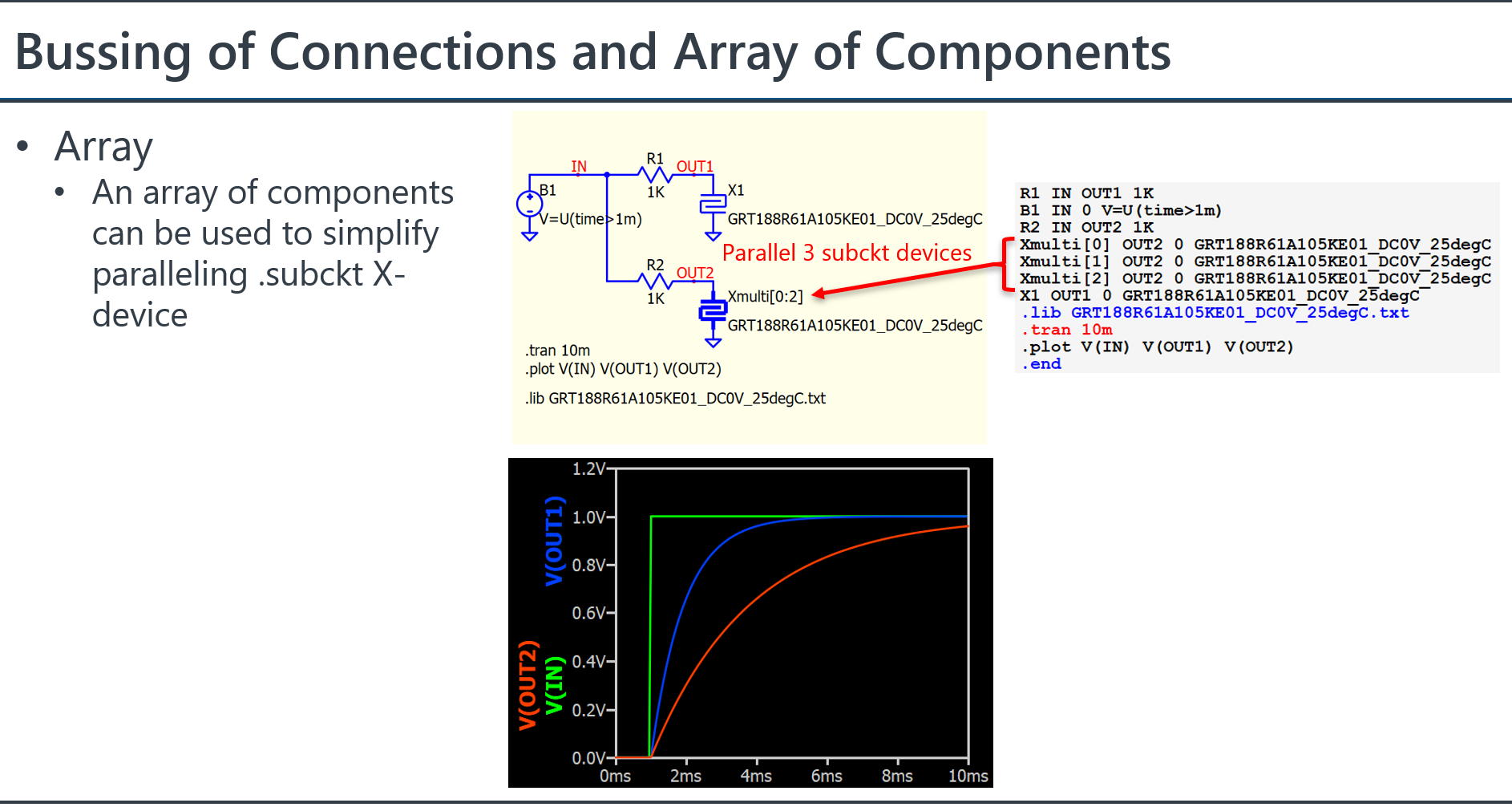 Bussing of Connections and Array of Components

• Array
  • An array of components can be used to simplify paralleling .subckt X-device

IN
R1
OUT1
B1
1K
X1
V=U(time>1m)
GRT188R61A105KE01_DC0V_25degC
Parallel 3 subckt devices
R2
OUT2
1K
Xmulti[0:2]
GRT188R61A105KE01_DC0V_25degC
.tran 10m
.plot V(IN) V(OUT1) V(OUT2)
.lib GRT188R61A105KE01_DC0V_25degC.txt

R1 IN OUT1 1K
B1 IN 0 V=U(time>1m)
R2 IN OUT2 1K
Xmulti[0] OUT2 0 GRT188R61A105KE01_DC0V_25degC
Xmulti[1] OUT2 0 GRT188R61A105KE01_DC0V_25degC
Xmulti[2] OUT2 0 GRT188R61A105KE01_DC0V_25degC
X1 OUT1 0 GRT188R61A105KE01_DC0V_25degC
.lib GRT188R61A105KE01_DC0V_25degC.txt
.tran 10m
.plot V(IN) V(OUT1) V(OUT2)
.end

V(OUT1)
V(OUT2)
V(IN)
1.2V
1.0V
0.8V
0.6V
0.4V
0.2V
0.0V
0ms
2ms
4ms
6ms
8ms
10ms